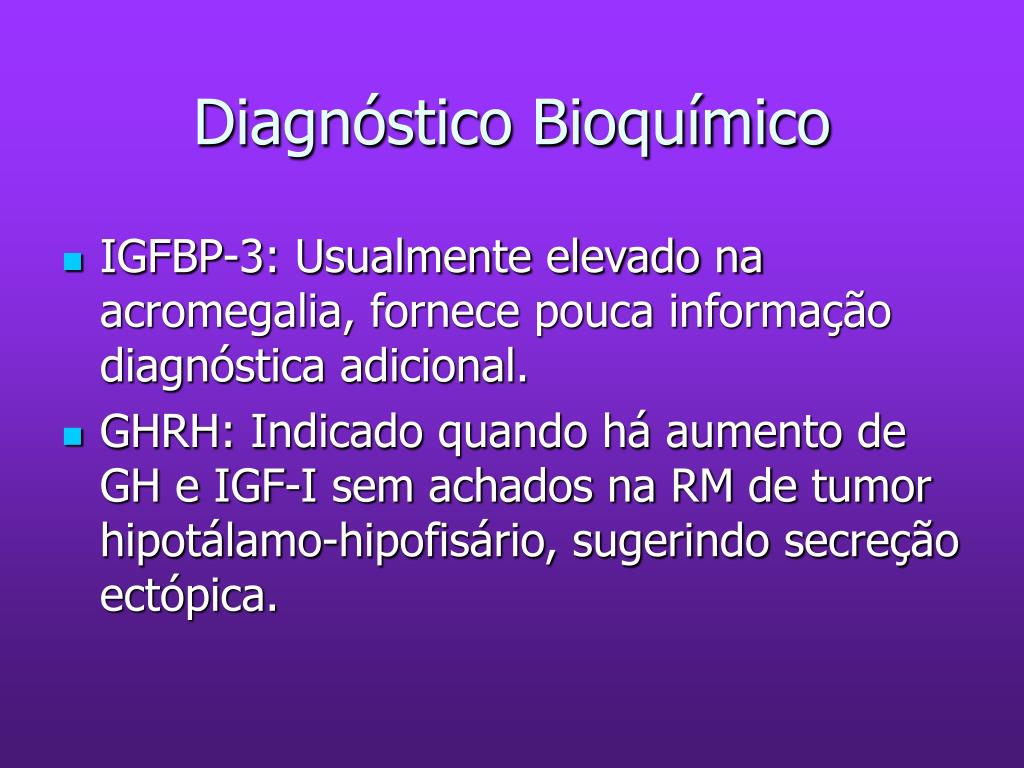 Diagnóstico Bioquímico

IGFBP-3: Usualmente elevado na acromegalia, fornece pouca informação diagnóstica adicional.

GHRH: Indicado quando há aumento de GH e IGF-I sem achados na RM de tumor hipotálamo-hipofisário, sugerindo secreção ectópica.